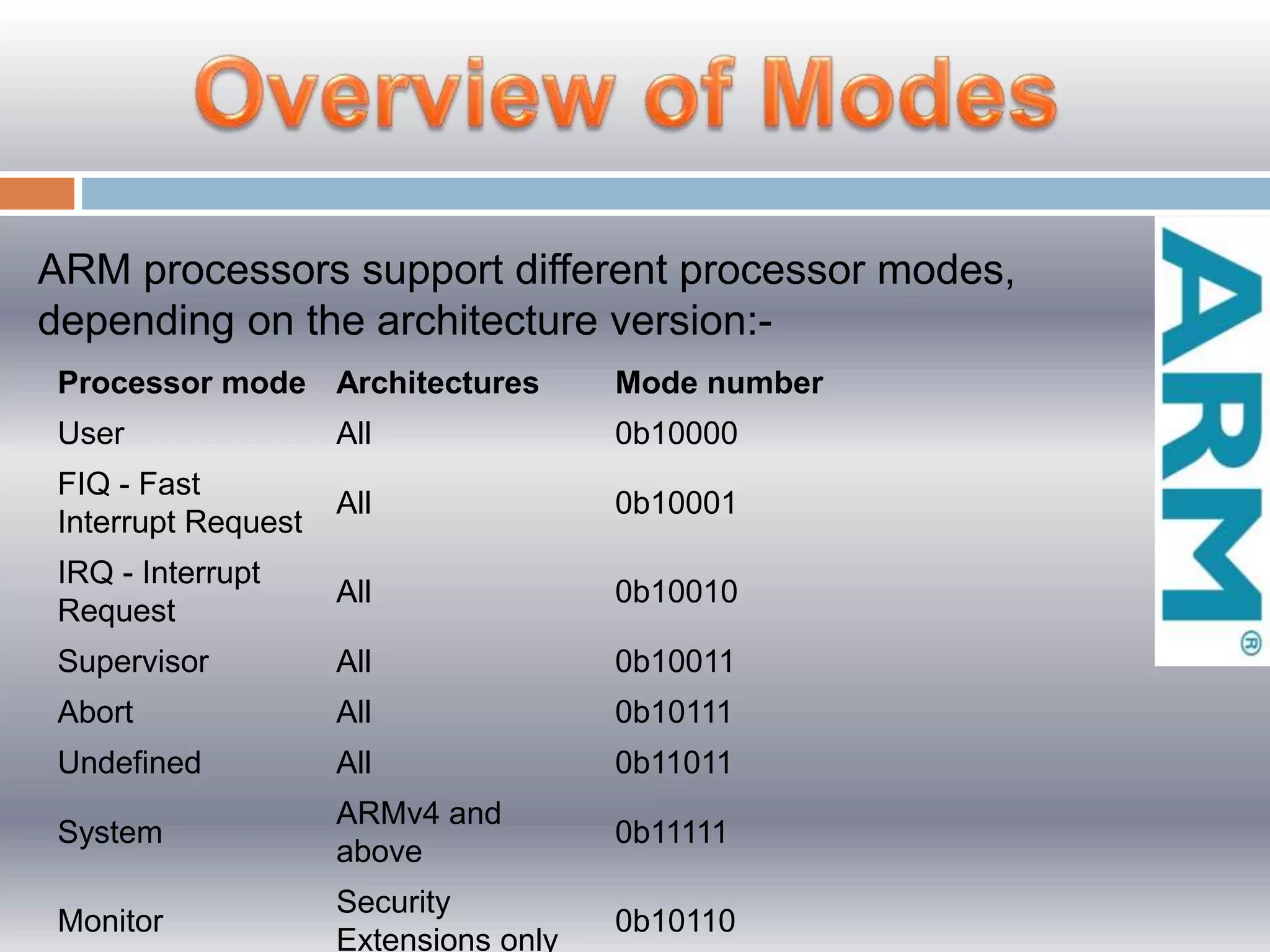 Overview of Modes

ARM processors support different processor modes, depending on the architecture version:-

| Processor mode | Architectures | Mode number |
|---|---|---|
| User | All | 0b10000 |
| FIQ - Fast Interrupt Request | All | 0b10001 |
| IRQ - Interrupt Request | All | 0b10010 |
| Supervisor | All | 0b10011 |
| Abort | All | 0b10111 |
| Undefined | All | 0b11011 |
| System | ARMv4 and above | 0b11111 |
| Monitor | Security Extensions only | 0b10110 |

ARM®